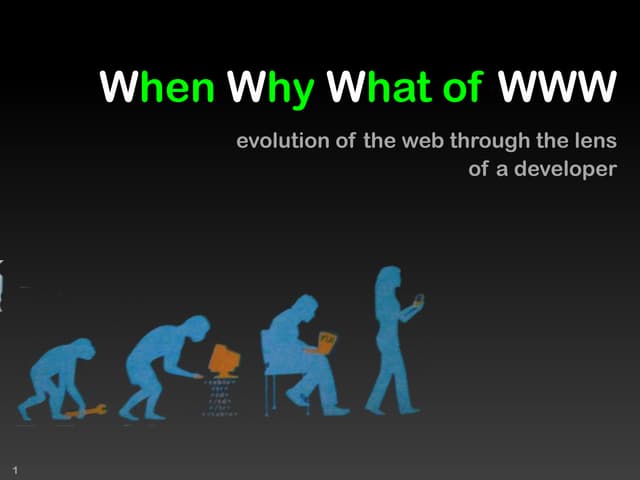 When Why What of WWW

evolution of the web through the lens of a developer

1